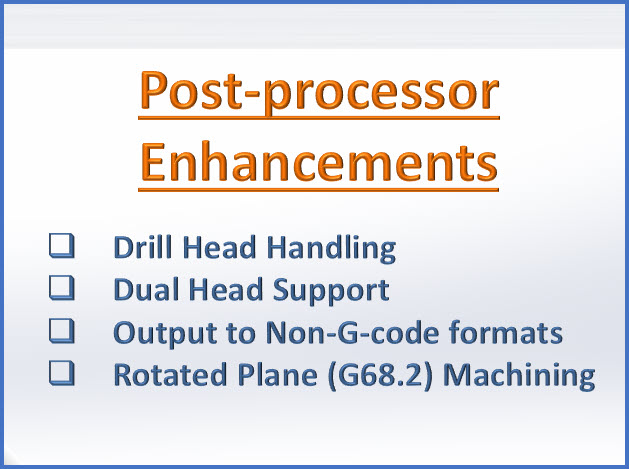 Post-processor Enhancements

❑ Drill Head Handling
❑ Dual Head Support
❑ Output to Non-G-code formats
❑ Rotated Plane (G68.2) Machining